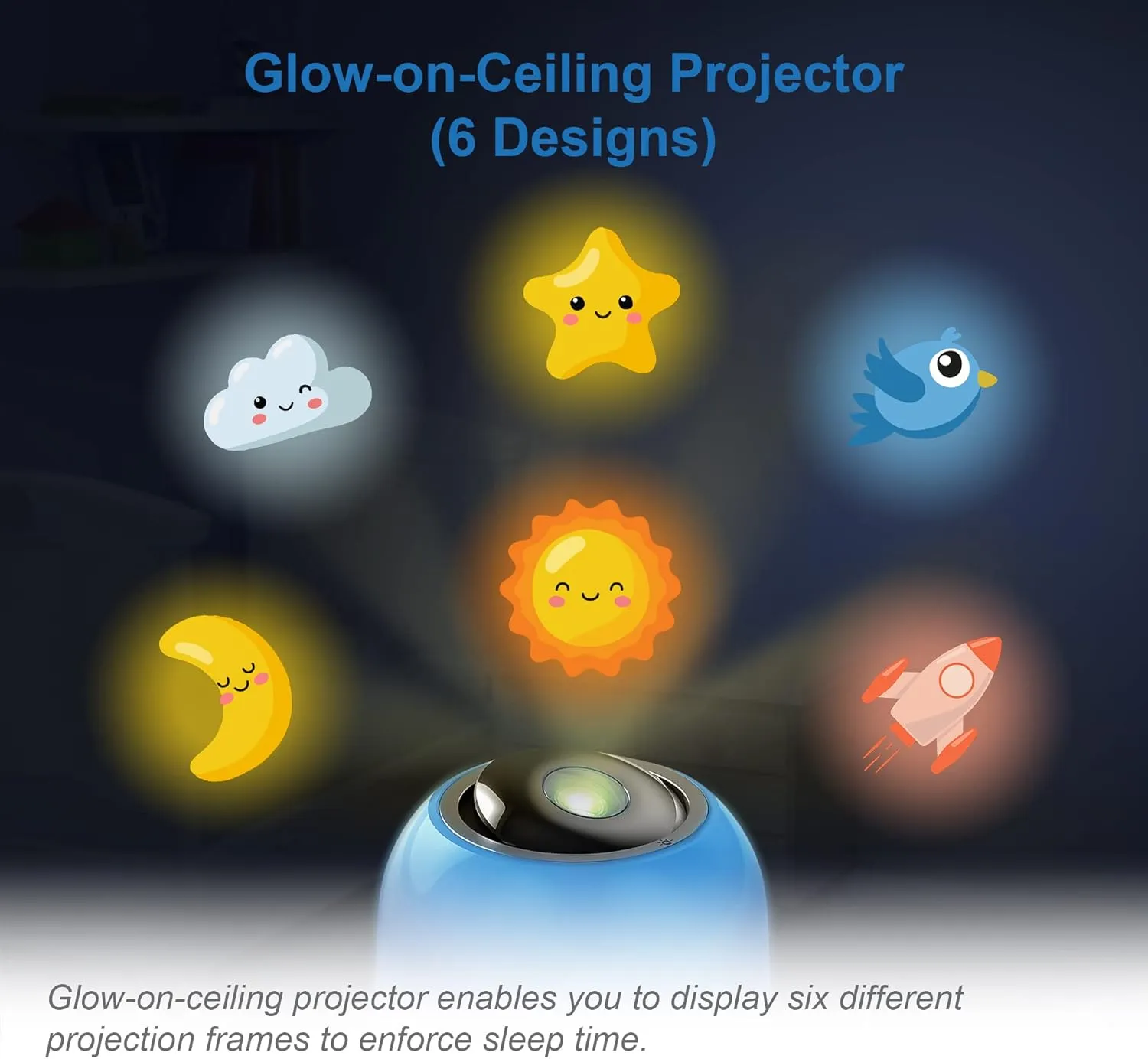 Glow-on-Ceiling Projector
(6 Designs)

Glow-on-ceiling projector enables you to display six different projection frames to enforce sleep time.